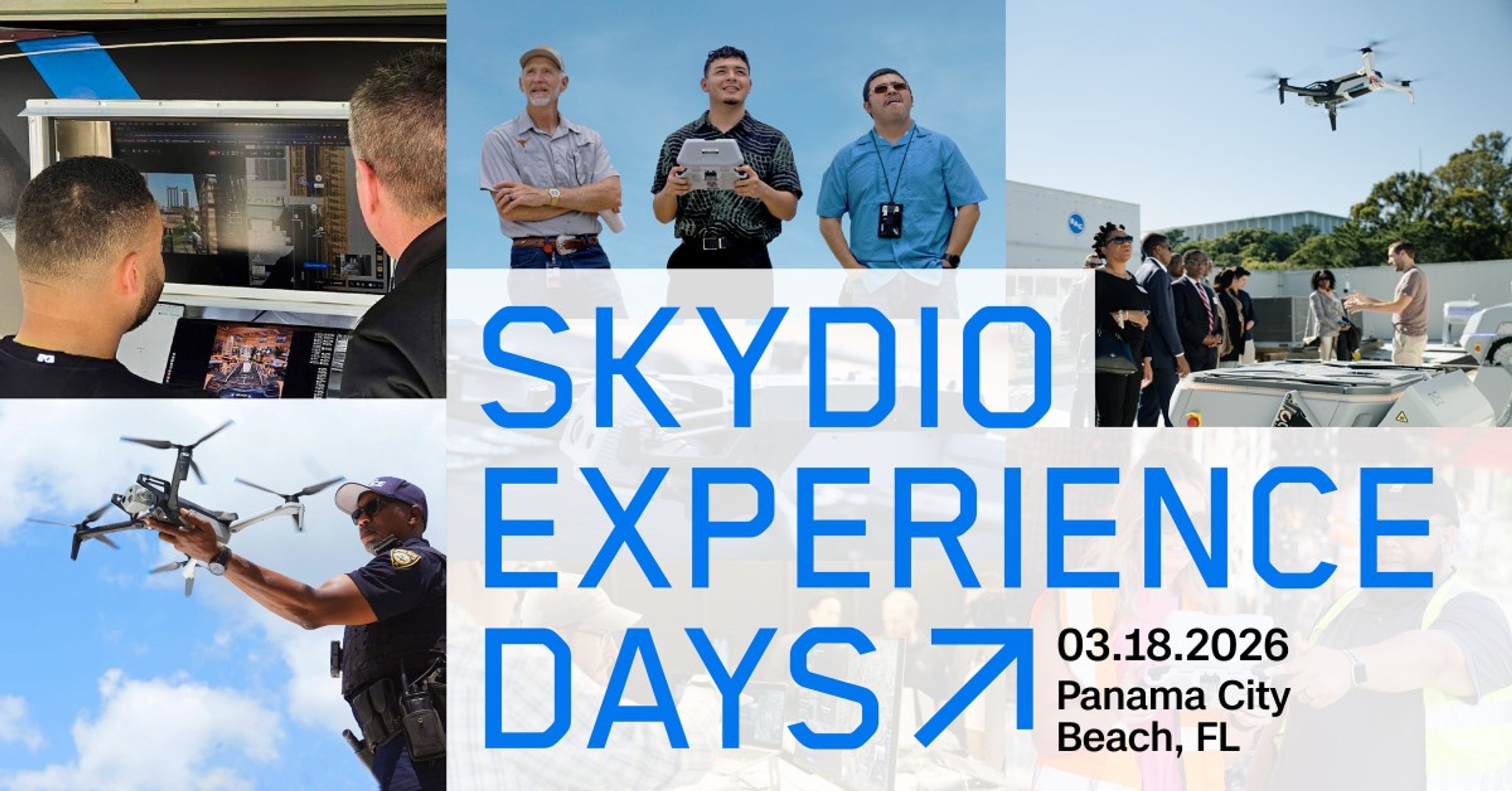 SKYDIO EXPERIENCE DAYS

03.18.2026
Panama City Beach, FL